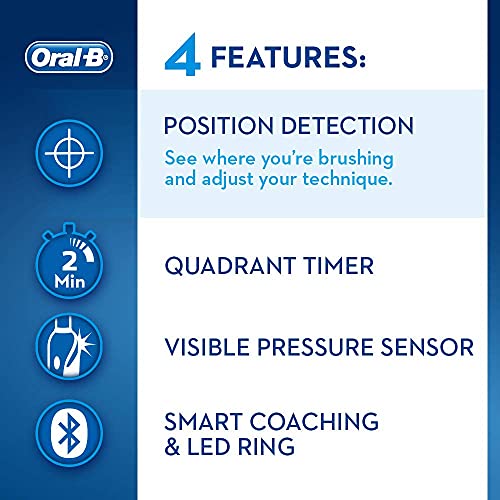 Oral-B

4 FEATURES:

POSITION DETECTION

See where you're brushing and adjust your technique.

2 Min

QUADRANT TIMER

VISIBLE PRESSURE SENSOR

SMART COACHING & LED RING